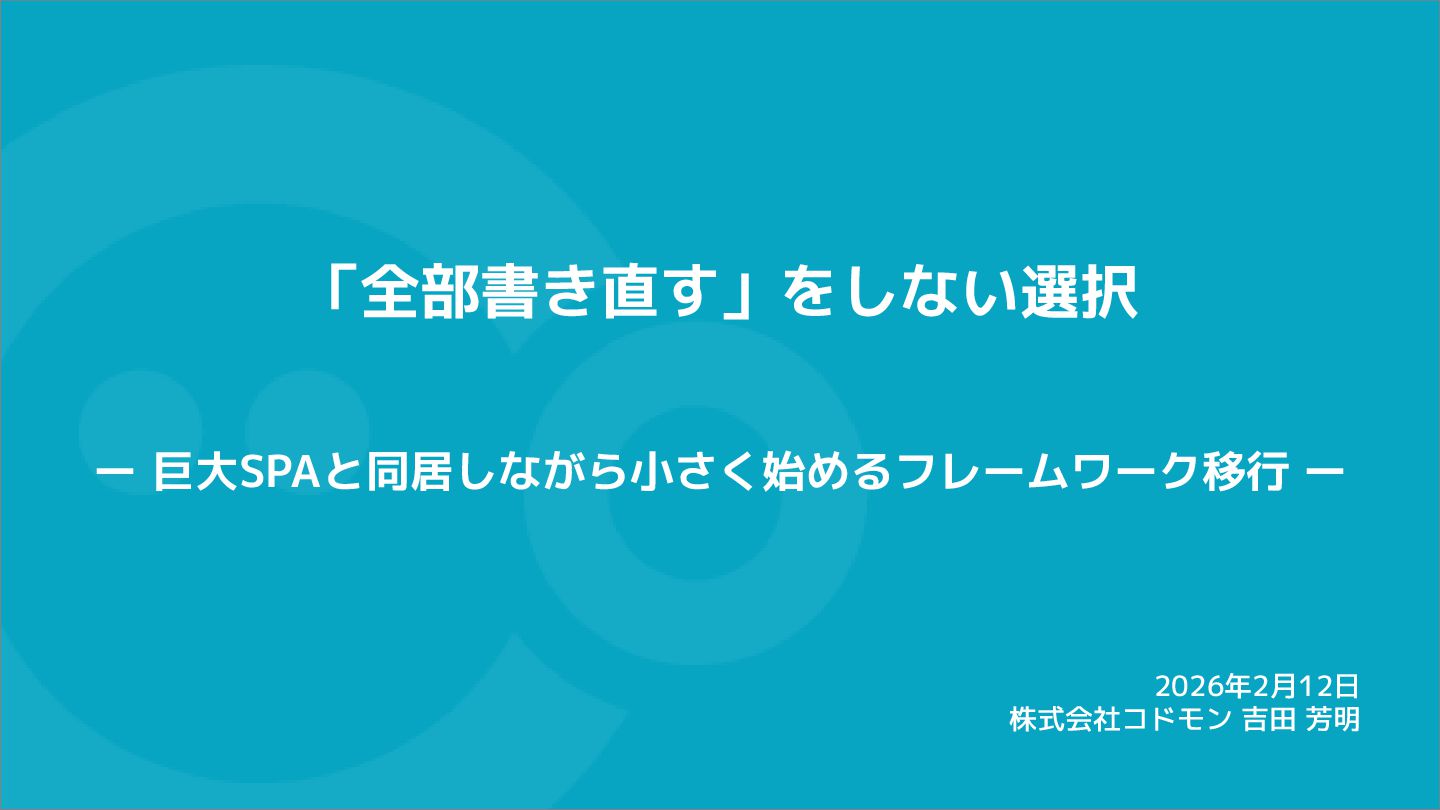 「全部書き直す」をしない選択

ー 巨大SPAと同居しながら小さく始めるフレームワーク移行 ー

2026年2月12日
株式会社コドモン 吉田 芳明